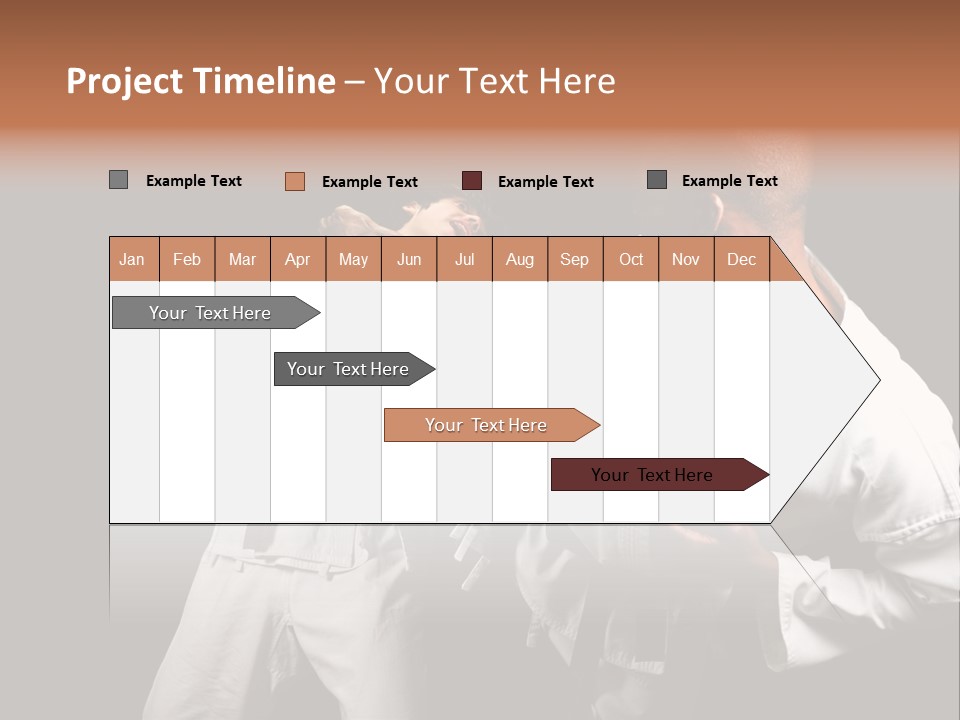 Project Timeline – Your Text Here

Example Text
Example Text
Example Text
Example Text

| Jan | Feb | Mar | Apr | May | Jun | Jul | Aug | Sep | Oct | Nov | Dec |
|---|---|---|---|---|---|---|---|---|---|---|---|

Your Text Here
Your Text Here
Your Text Here
Your Text Here